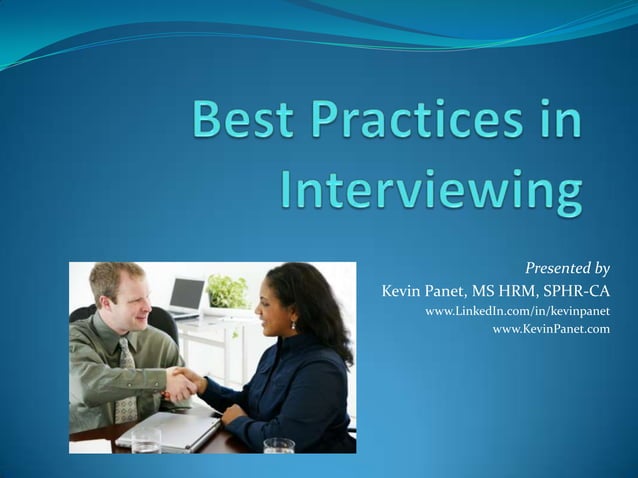 Best Practices in Interviewing

Presented by
Kevin Panet, MS HRM, SPHR-CA
www.LinkedIn.com/in/kevinpanet
www.KevinPanet.com